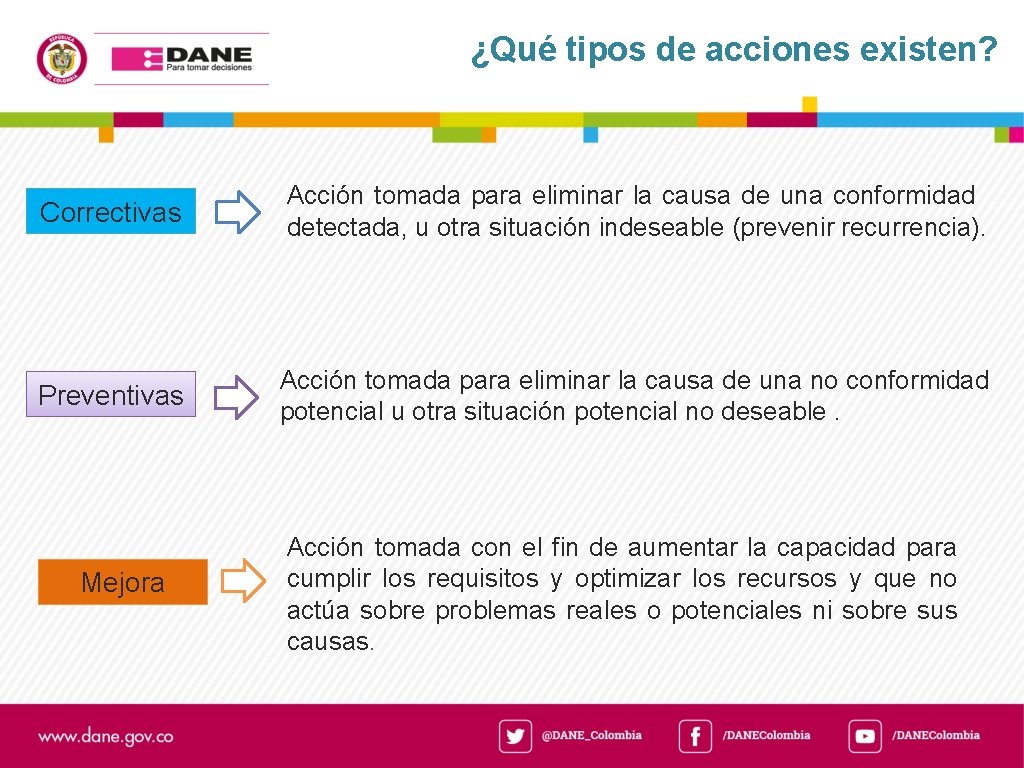 REPÚBLICA DE COLOMBIA

DANE
Para tomar decisiones

¿Qué tipos de acciones existen?

Correctivas

Acción tomada para eliminar la causa de una conformidad detectada, u otra situación indeseable (prevenir recurrencia).

Preventivas

Acción tomada para eliminar la causa de una no conformidad potencial u otra situación potencial no deseable .

Mejora

Acción tomada con el fin de aumentar la capacidad para cumplir los requisitos y optimizar los recursos y que no actúa sobre problemas reales o potenciales ni sobre sus causas.

www.dane.gov.co

@DANE_Colombia

/DANEColombia

/DANEColombia